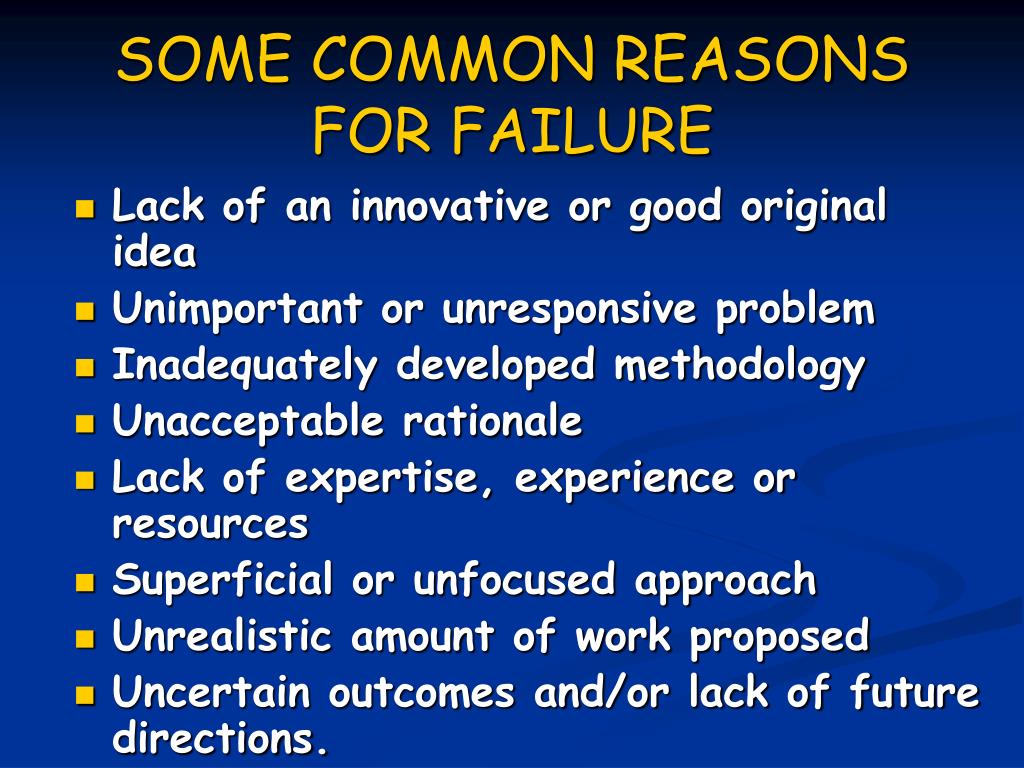 SOME COMMON REASONS FOR FAILURE

- Lack of an innovative or good original idea
- Unimportant or unresponsive problem
- Inadequately developed methodology
- Unacceptable rationale
- Lack of expertise, experience or resources
- Superficial or unfocused approach
- Unrealistic amount of work proposed
- Uncertain outcomes and/or lack of future directions.